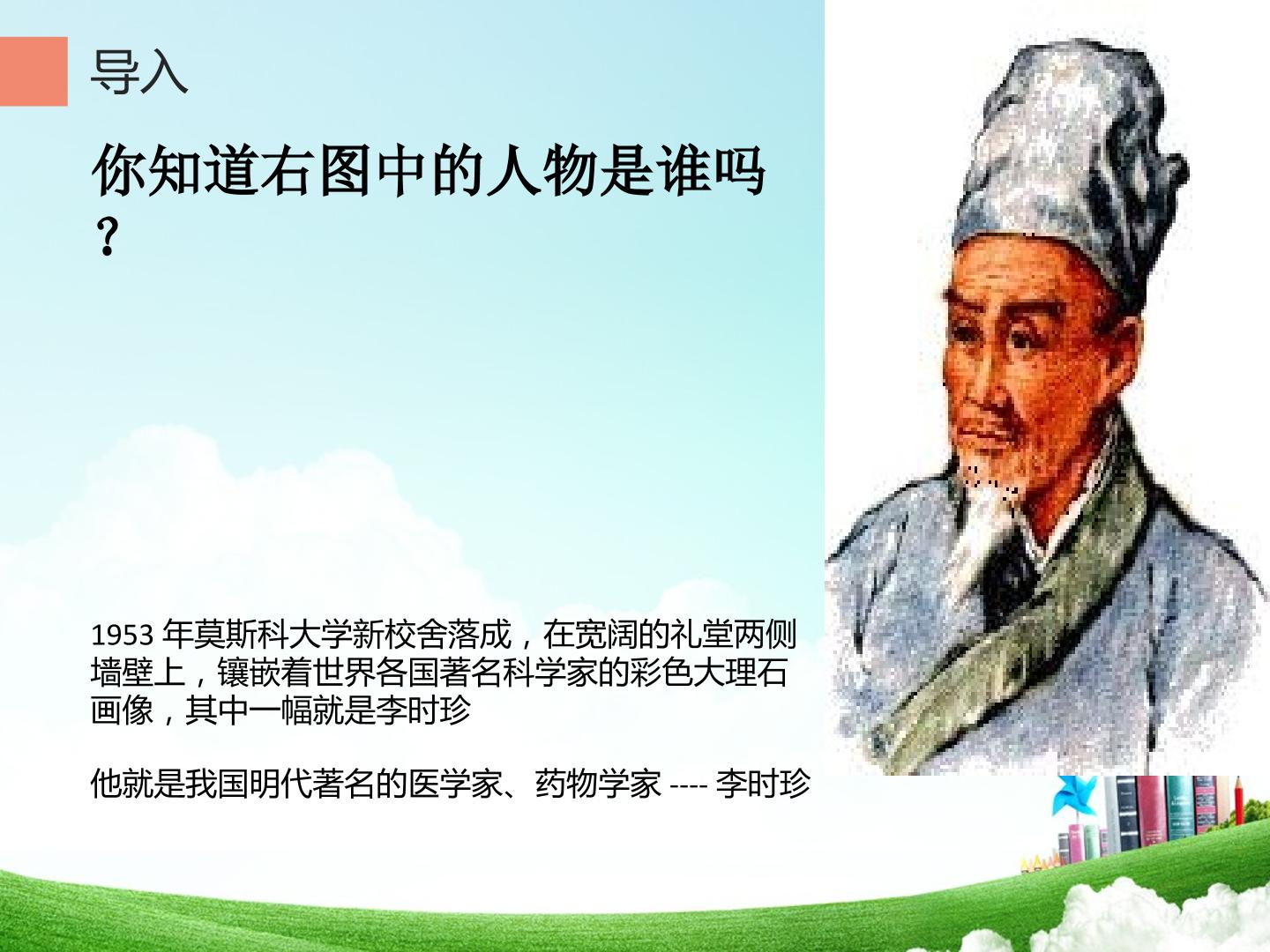 导入

你知道右图中的人物是谁吗？

1953 年莫斯科大学新校舍落成，在宽阔的礼堂两侧墙壁上，镶嵌着世界各国著名科学家的彩色大理石画像，其中一幅就是李时珍

他就是我国明代著名的医学家、药物学家 ---- 李时珍